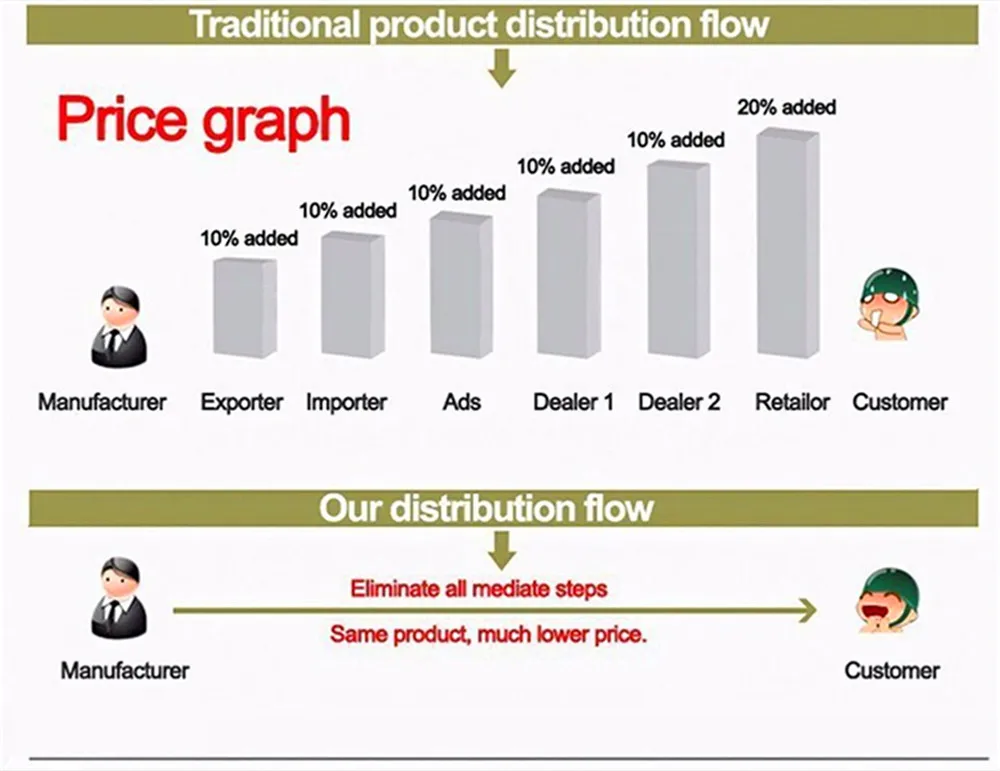 Traditional product distribution flow

Price graph

10% added
10% added
10% added
10% added
10% added
20% added

Manufacturer
Exporter
Importer
Ads
Dealer 1
Dealer 2
Retailor
Customer

Our distribution flow

Eliminate all mediate steps

Same product, much lower price.

Manufacturer
Customer